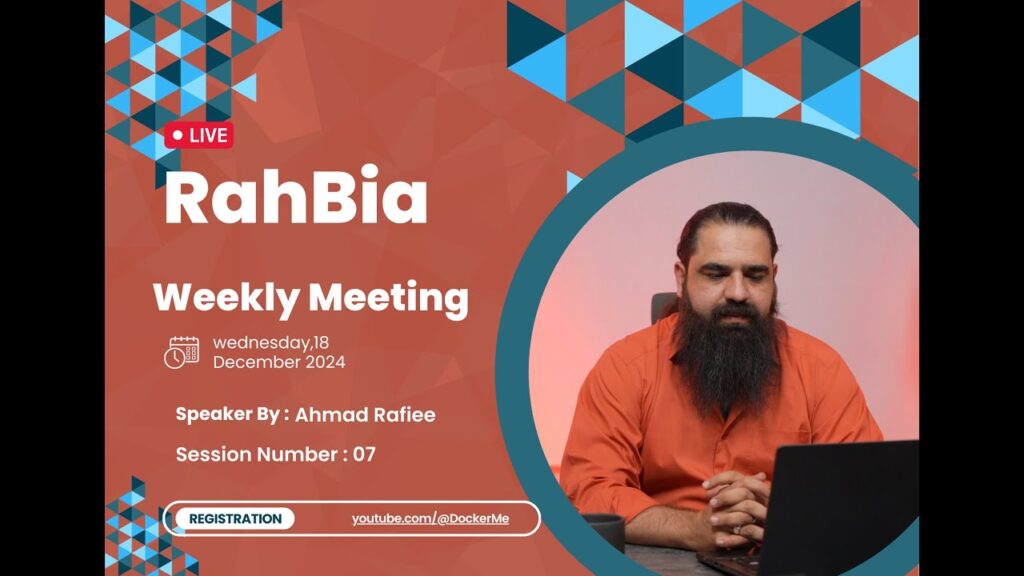 LIVE

RahBia

Weekly Meeting

wednesday,18
December 2024

Speaker By : Ahmad Rafiee

Session Number : 07

REGISTRATION

youtube.com/@DockerMe